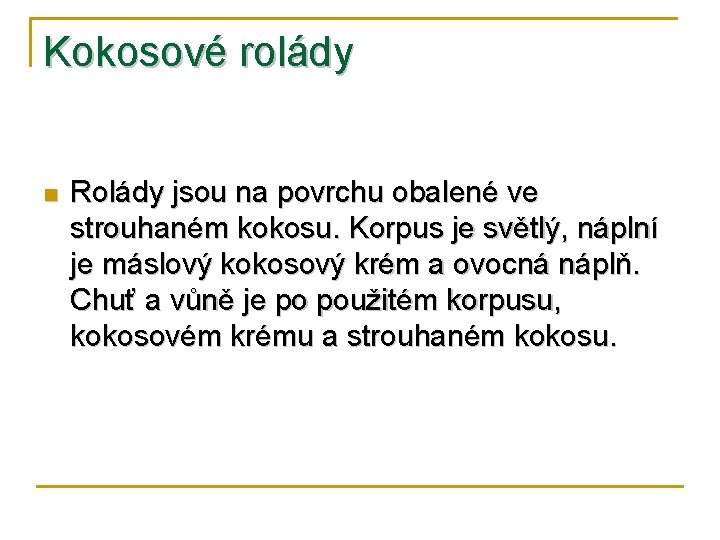 Kokosové rolády

Rolády jsou na povrchu obalené ve strouhaném kokosu. Korpus je světlý, náplní je máslový kokosový krém a ovocná náplň. Chuť a vůně je po použitém korpusu, kokosovém krému a strouhaném kokosu.